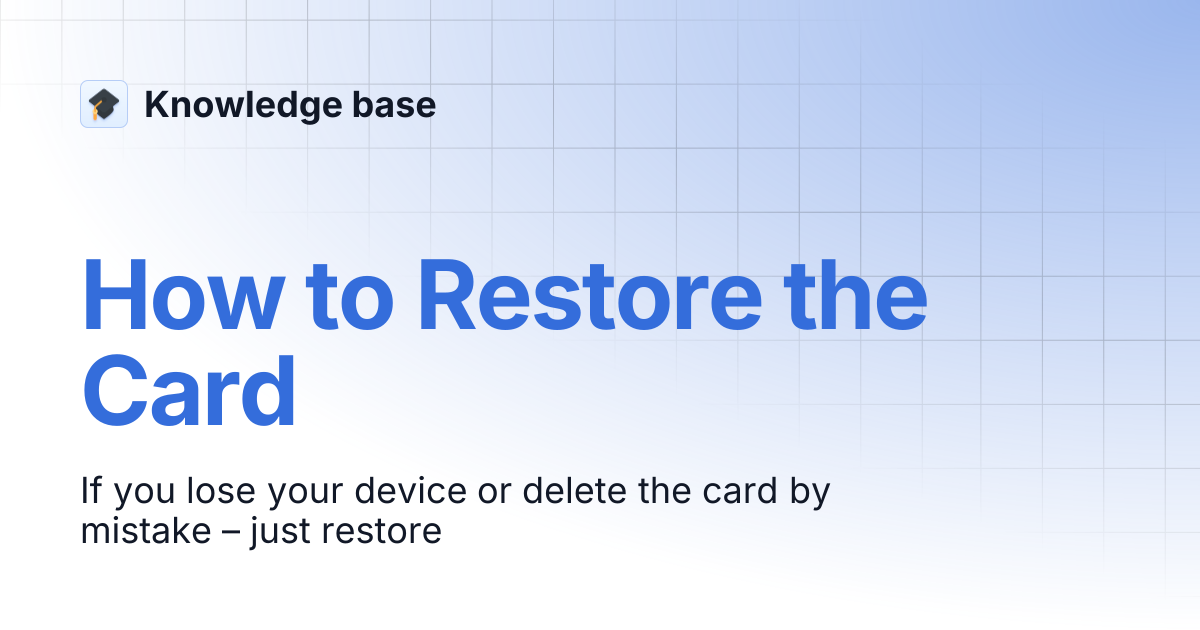 Knowledge base

How to Restore the Card

If you lose your device or delete the card by mistake – just restore